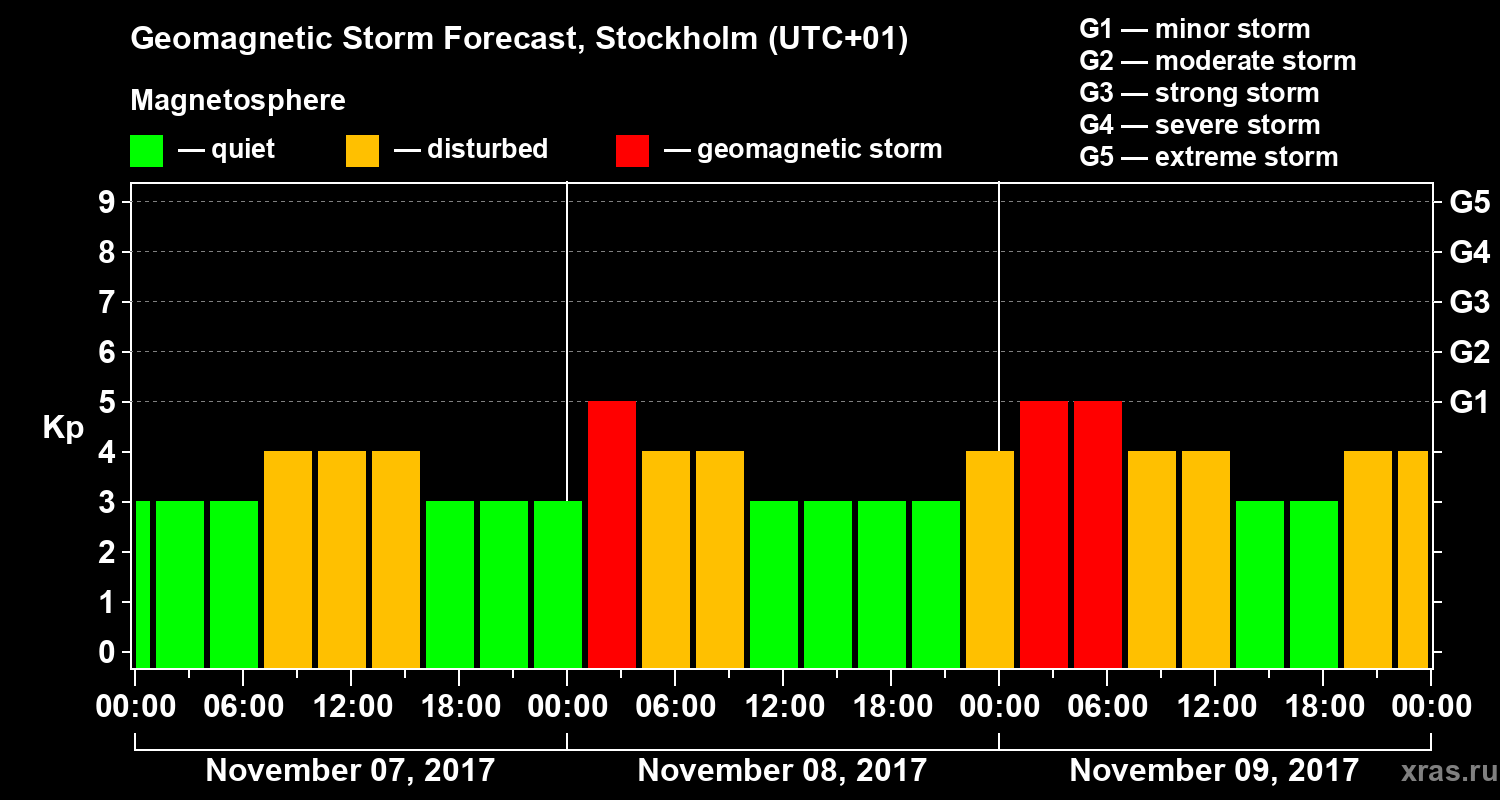 Geomagnetic Storm Forecast, Stockholm (UTC+01)

Magnetosphere

— quiet — disturbed — geomagnetic storm

G1 — minor storm
G2 — moderate storm
G3 — strong storm
G4 — severe storm
G5 — extreme storm

Kp

9
8
7
6
5
4
3
2
1
0

G5
G4
G3
G2
G1

00:00 06:00 12:00 18:00 00:00 06:00 12:00 18:00 00:00 06:00 12:00 18:00 00:00

November 07, 2017
November 08, 2017
November 09, 2017

xras.ru